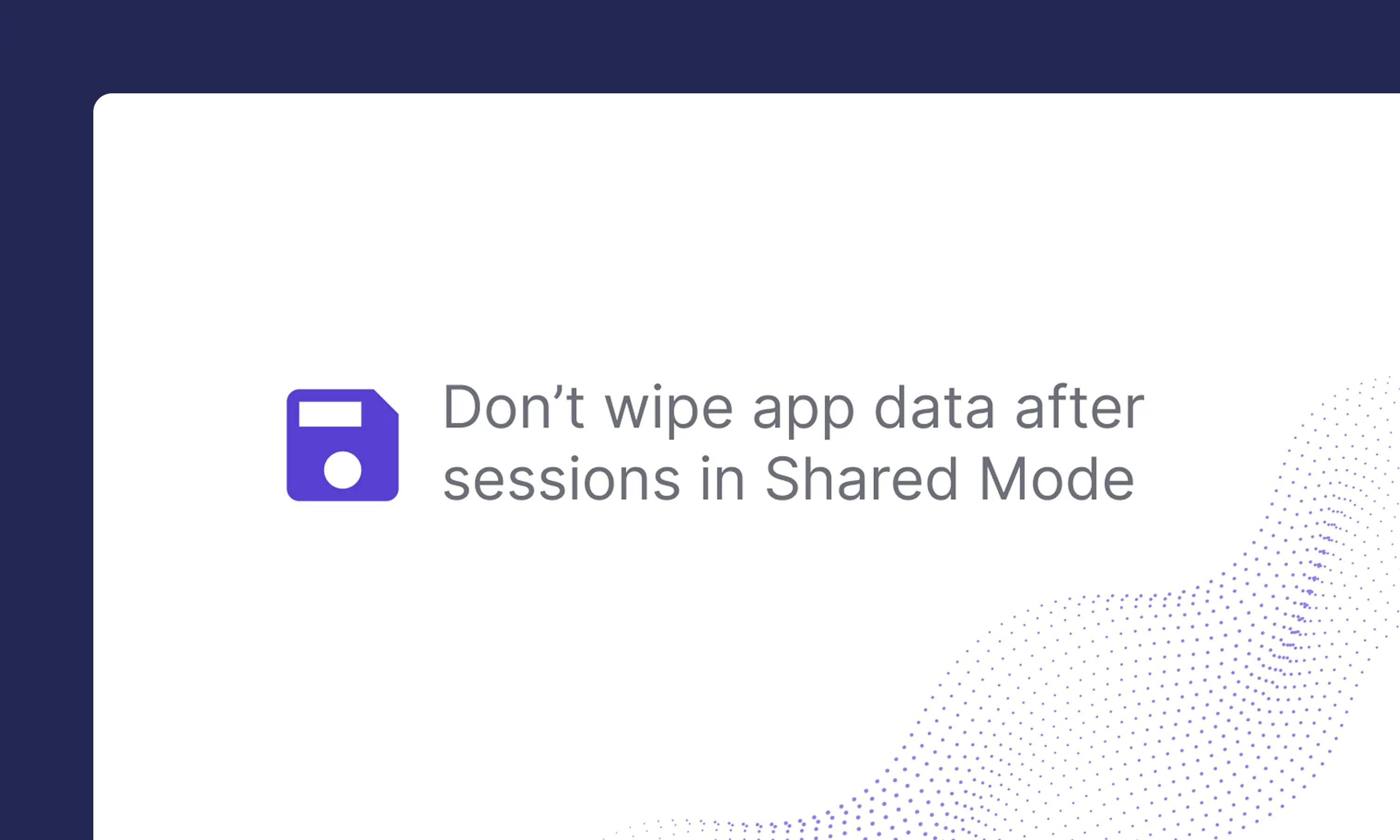 Don’t wipe app data after sessions in Shared Mode